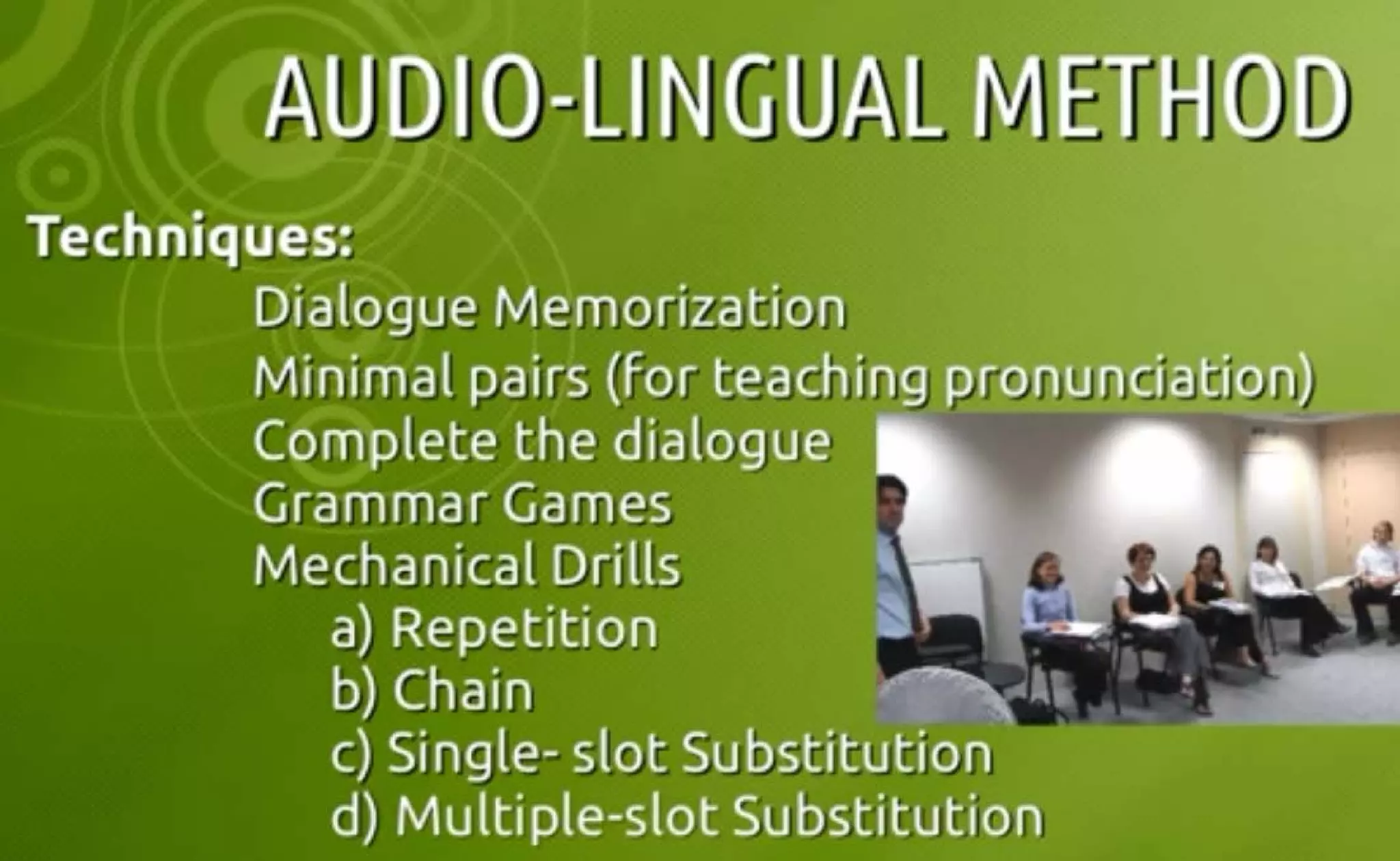 AUDIO-LINGUAL METHOD

Techniques:

Dialogue Memorization
Minimal pairs (for teaching pronunciation)
Complete the dialogue
Grammar Games
Mechanical Drills
a) Repetition
b) Chain
c) Single- slot Substitution
d) Multiple-slot Substitution